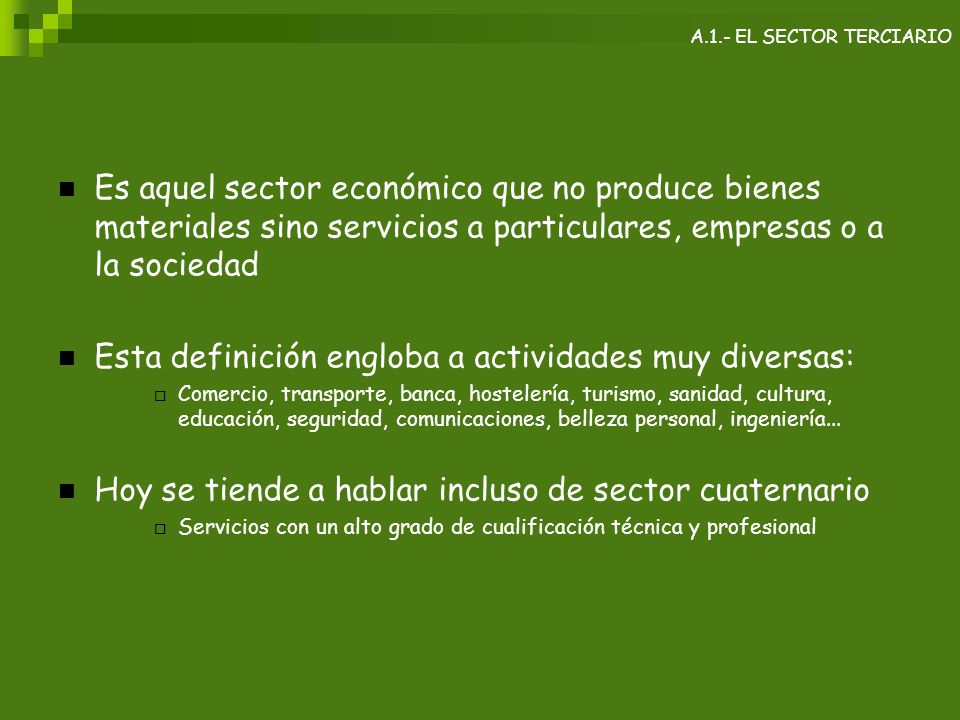 A.1.- EL SECTOR TERCIARIO

Es aquel sector económico que no produce bienes materiales sino servicios a particulares, empresas o a la sociedad

Esta definición engloba a actividades muy diversas:

Comercio, transporte, banca, hostelería, turismo, sanidad, cultura, educación, seguridad, comunicaciones, belleza personal, ingeniería…

Hoy se tiende a hablar incluso de sector cuaternario

Servicios con un alto grado de cualificación técnica y profesional